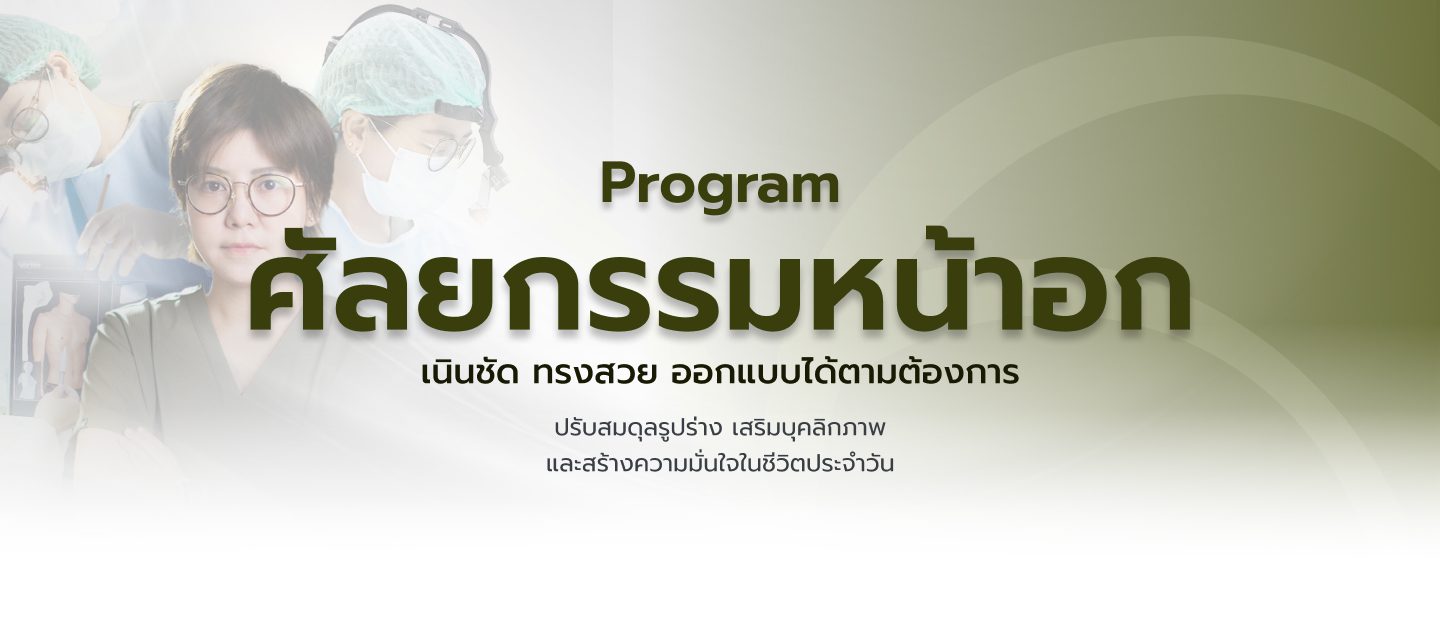 Program
ศัลยกรรมหน้าอก
เนินชัด ทรงสวย ออกแบบได้ตามต้องการ

ปรับสมดุลรูปร่าง เสริมบุคลิกภาพ
และสร้างความมั่นใจในชีวิตประจำวัน